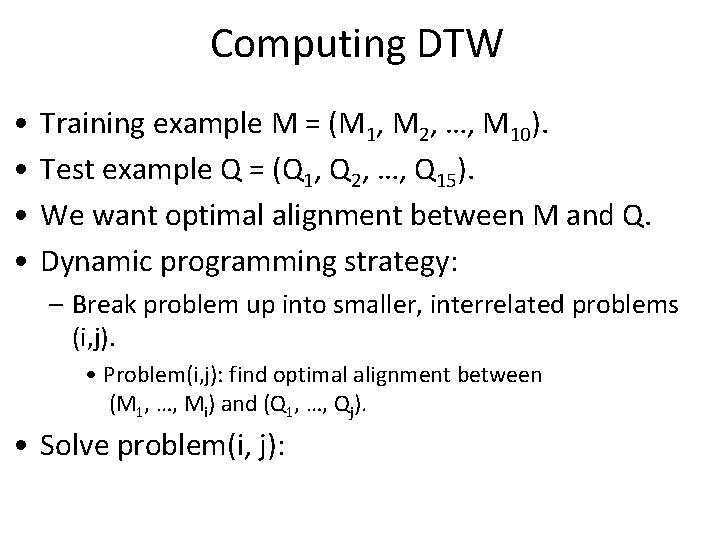 Computing DTW

• Training example M = ($M_1$, $M_2$, …, $M_{10}$).
• Test example Q = ($Q_1$, $Q_2$, …, $Q_{15}$).
• We want optimal alignment between M and Q.
• Dynamic programming strategy:
– Break problem up into smaller, interrelated problems (i,j).
• Problem(i,j): find optimal alignment between ($M_1$, …, $M_i$) and ($Q_1$, …, $Q_j$).
• Solve problem(i, j):